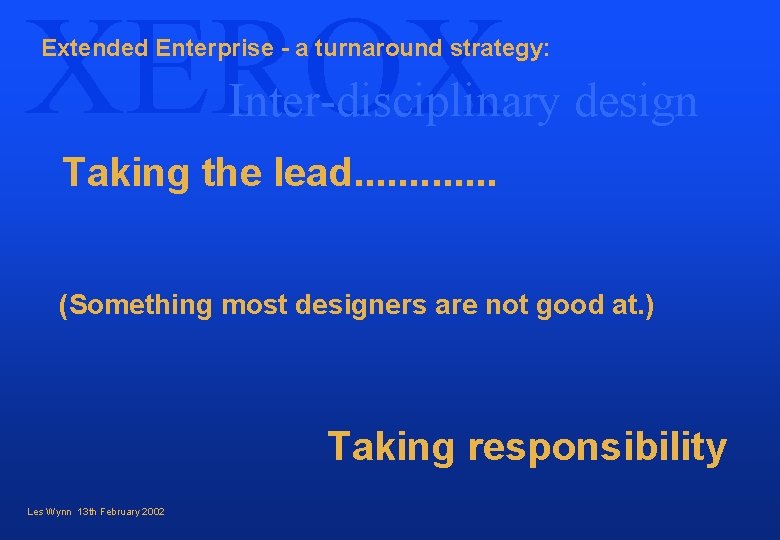 XEROX

Extended Enterprise - a turnaround strategy:

Inter-disciplinary design

Taking the lead.............

(Something most designers are not good at.)

Taking responsibility

Les Wynn 13th February 2002